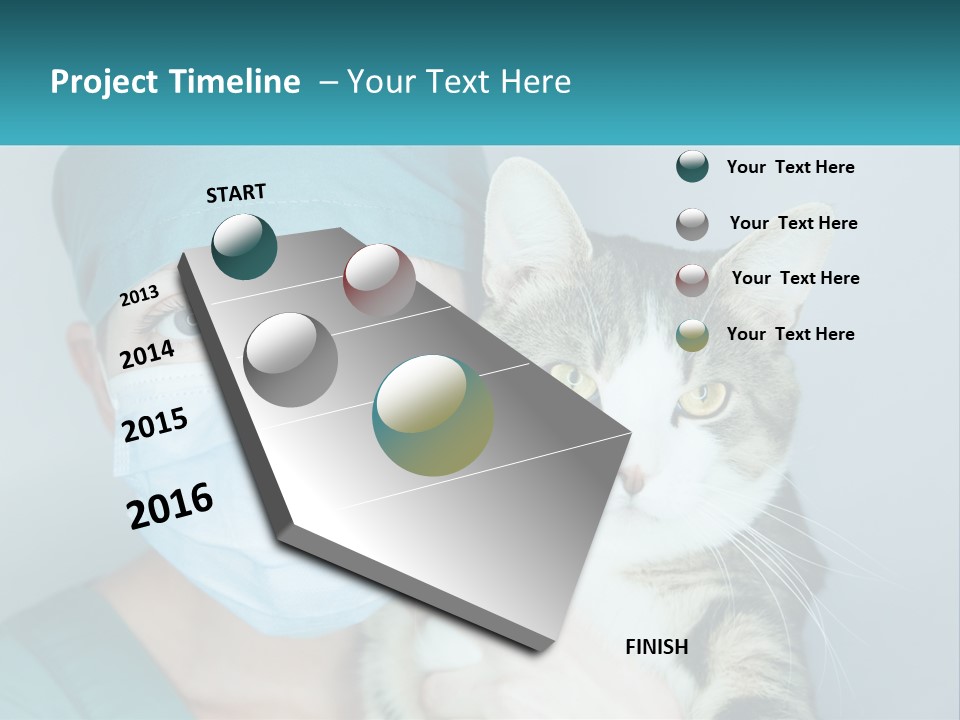 Project Timeline – Your Text Here

START

2013

2014

2015

2016

FINISH

Your Text Here

Your Text Here

Your Text Here

Your Text Here